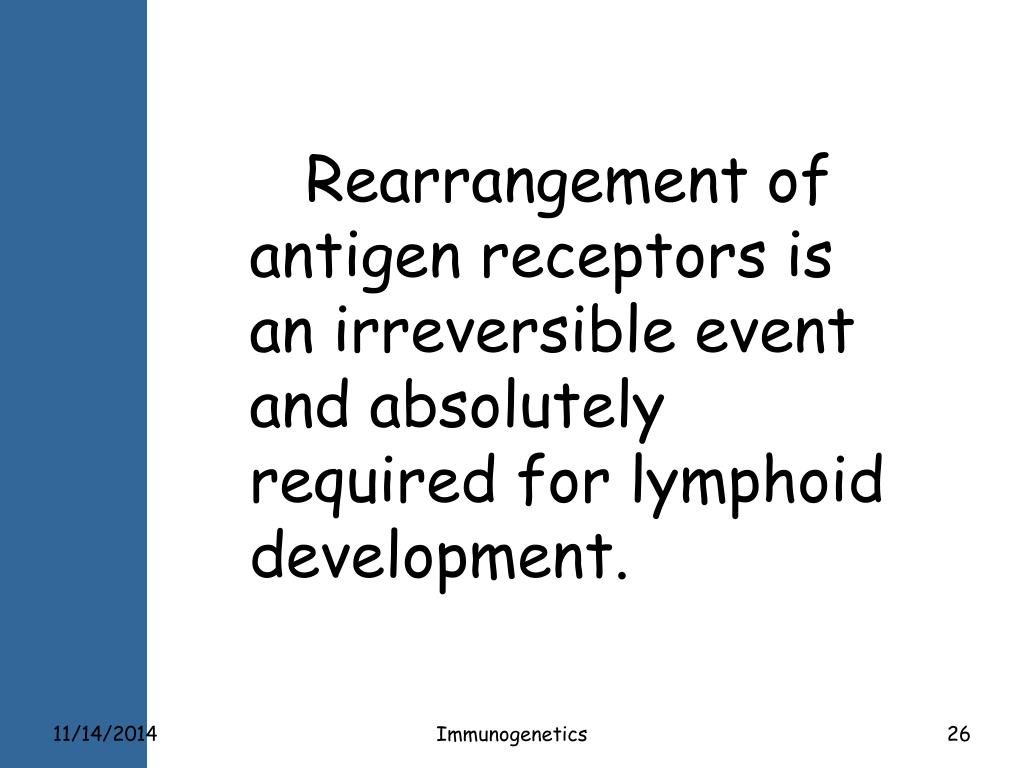 Rearrangement of antigen receptors is an irreversible event and absolutely required for lymphoid development.

11/14/2014

Immunogenetics

26